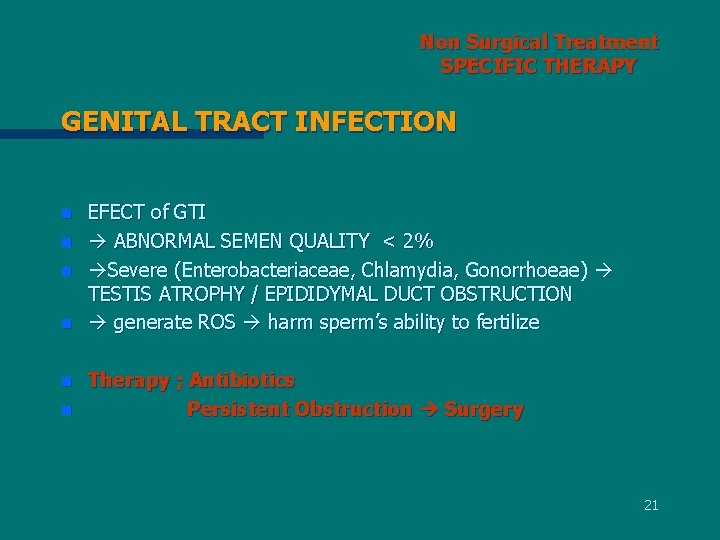 Non Surgical Treatment
SPECIFIC THERAPY

GENITAL TRACT INFECTION

- EFECT of GTI
- → ABNORMAL SEMEN QUALITY < 2%
- →Severe (Enterobacteriaceae, Chlamydia, Gonorrhoeae) → TESTIS ATROPHY / EPIDIDYMAL DUCT OBSTRUCTION
- → generate ROS → harm sperm's ability to fertilize

- Therapy ; Antibiotics
- Persistent Obstruction → Surgery

21